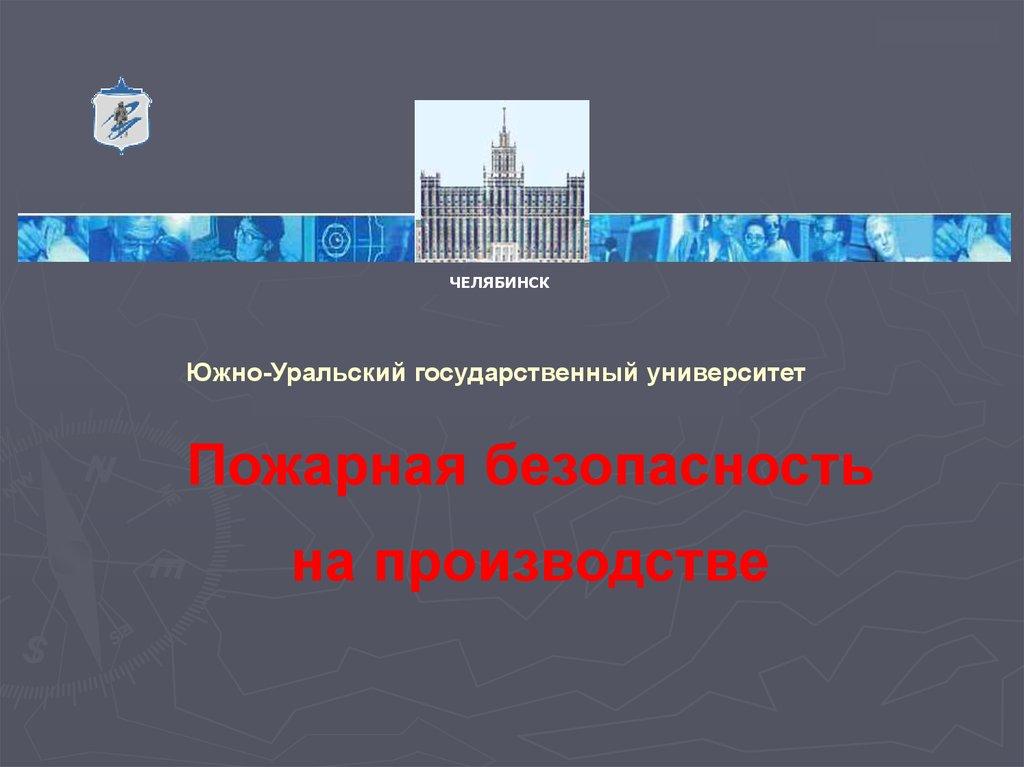 ЧЕЛЯБИНСК

Южно-Уральский государственный университет

Пожарная безопасность на производстве